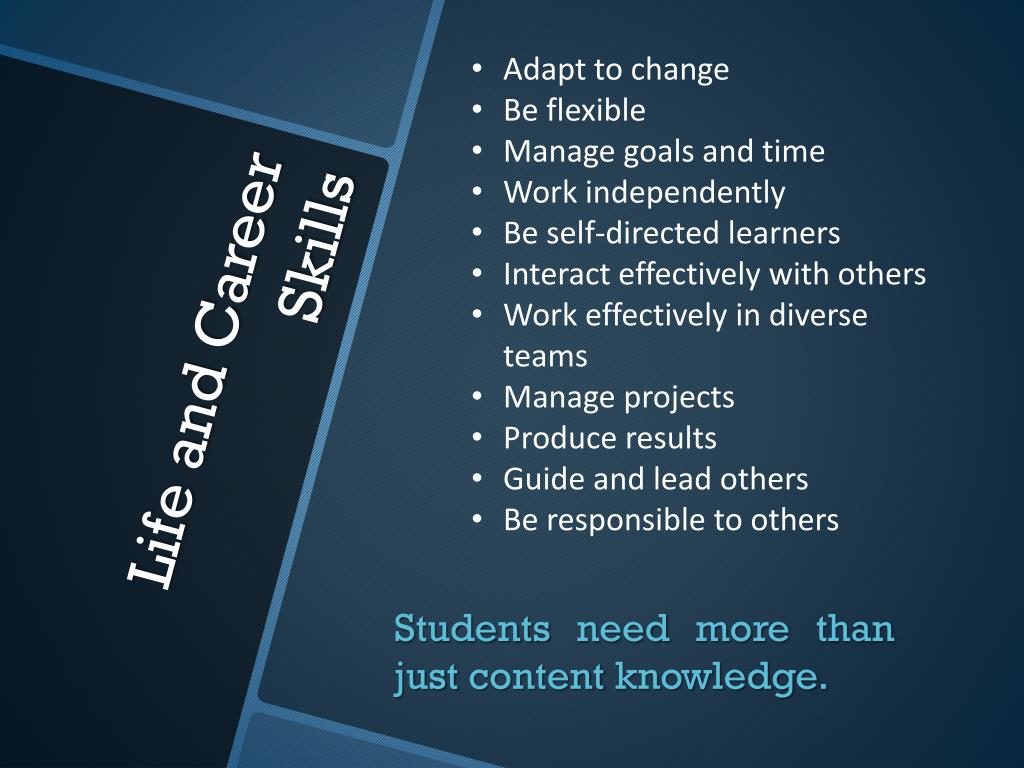 Life and Career Skills

• Adapt to change
• Be flexible
• Manage goals and time
• Work independently
• Be self-directed learners
• Interact effectively with others
• Work effectively in diverse teams
• Manage projects
• Produce results
• Guide and lead others
• Be responsible to others

Students need more than just content knowledge.